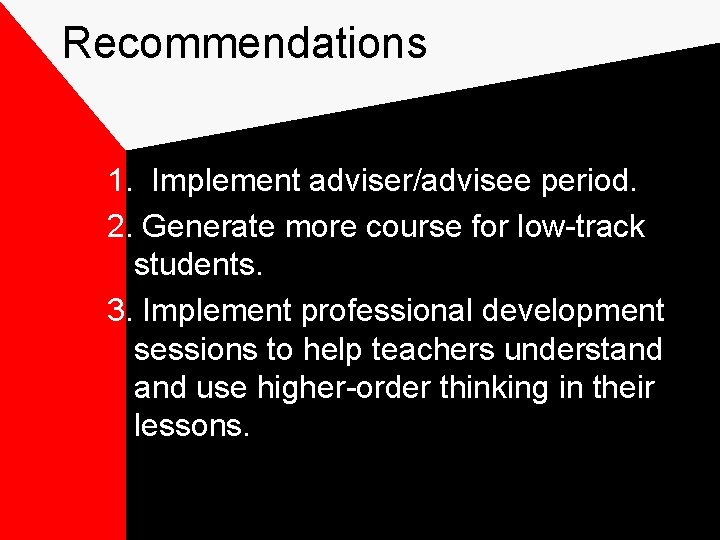 Recommendations

1. Implement adviser/advisee period.

2. Generate more course for low-track students.

3. Implement professional development sessions to help teachers understand and use higher-order thinking in their lessons.